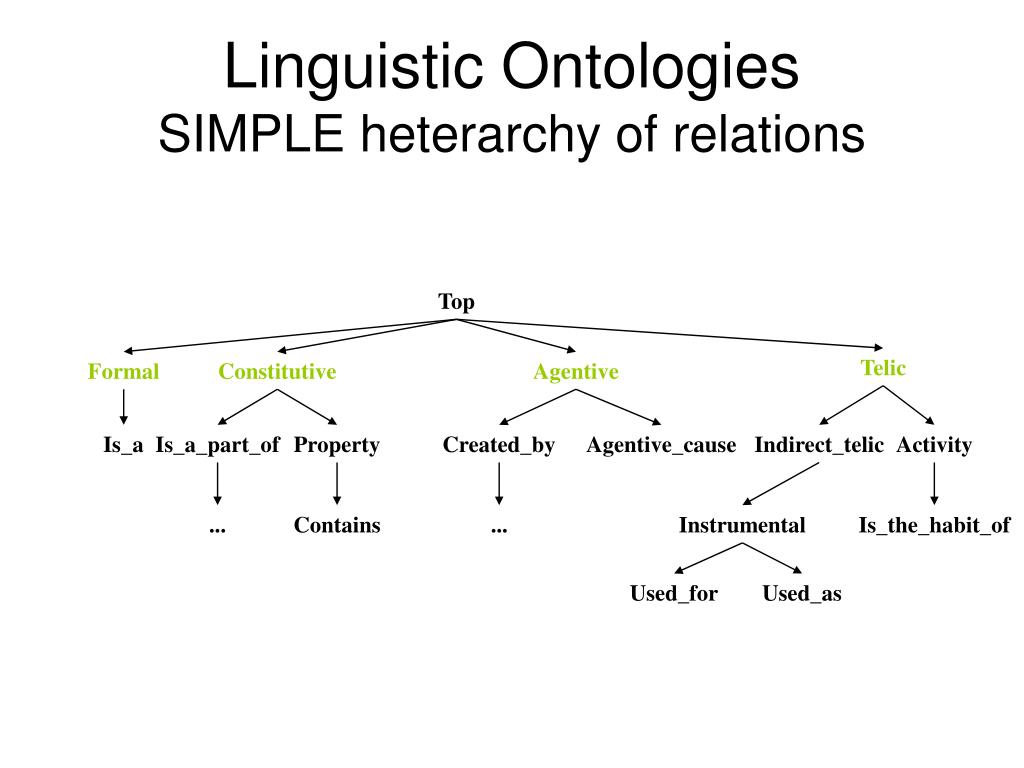 Linguistic Ontologies
SIMPLE heterarchy of relations

Top

Formal Constitutive Agentive Telic

Is_a Is_a_part_of Property Created_by Agentive_cause Indirect_telic Activity

... Contains ... Instrumental Is_the_habit_of

Used_for Used_as